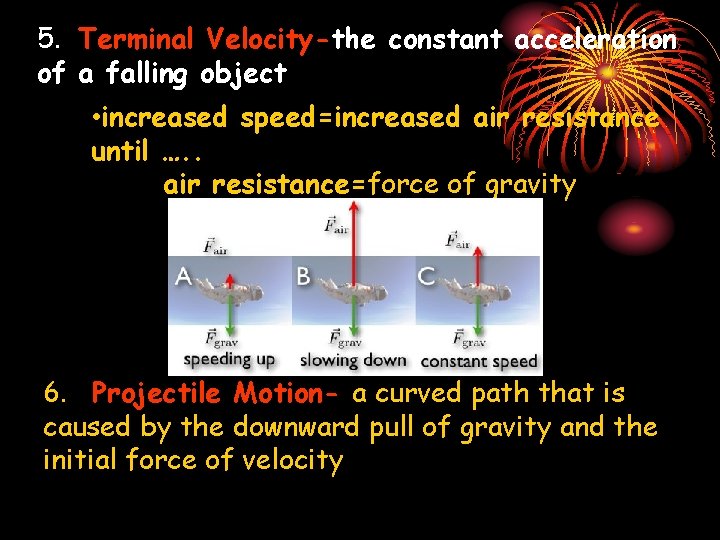 5. Terminal Velocity-the constant acceleration of a falling object

•increased speed=increased air resistance until …..
air resistance=force of gravity

$\vec{F}_{air}$
A
$\vec{F}_{grav}$
speeding up

$\vec{F}_{air}$
B
$\vec{F}_{grav}$
slowing down

$\vec{F}_{air}$
C
$\vec{F}_{grav}$
constant speed

6. Projectile Motion- a curved path that is caused by the downward pull of gravity and the initial force of velocity